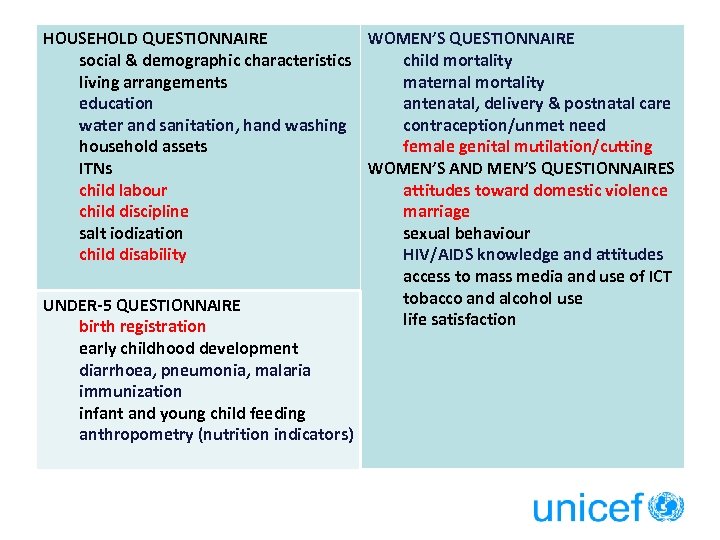 HOUSEHOLD QUESTIONNAIRE
social & demographic characteristics
living arrangements
education
water and sanitation, hand washing
household assets
ITNs
child labour
child discipline
salt iodization
child disability

UNDER-5 QUESTIONNAIRE
birth registration
early childhood development
diarrhoea, pneumonia, malaria
immunization
infant and young child feeding
anthropometry (nutrition indicators)

WOMEN'S QUESTIONNAIRE
child mortality
maternal mortality
antenatal, delivery & postnatal care
contraception/unmet need
female genital mutilation/cutting

WOMEN'S AND MEN'S QUESTIONNAIRES
attitudes toward domestic violence
marriage
sexual behaviour
HIV/AIDS knowledge and attitudes
access to mass media and use of ICT
tobacco and alcohol use
life satisfaction

unicef